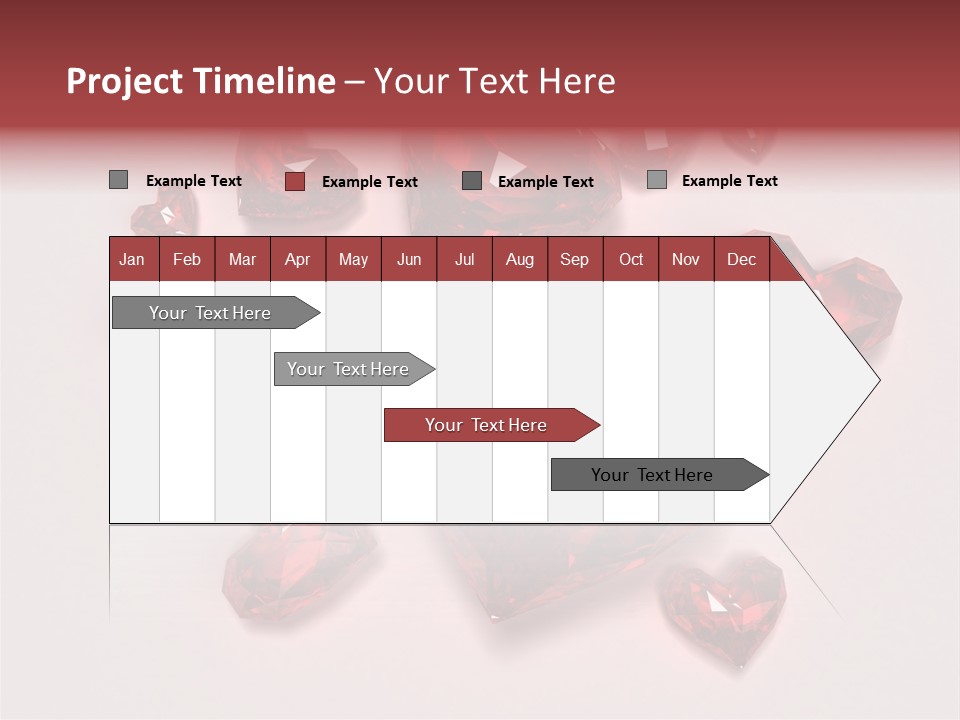 Project Timeline – Your Text Here

Example Text
Example Text
Example Text
Example Text

| Jan | Feb | Mar | Apr | May | Jun | Jul | Aug | Sep | Oct | Nov | Dec |
|---|---|---|---|---|---|---|---|---|---|---|---|

Your Text Here
Your Text Here
Your Text Here
Your Text Here